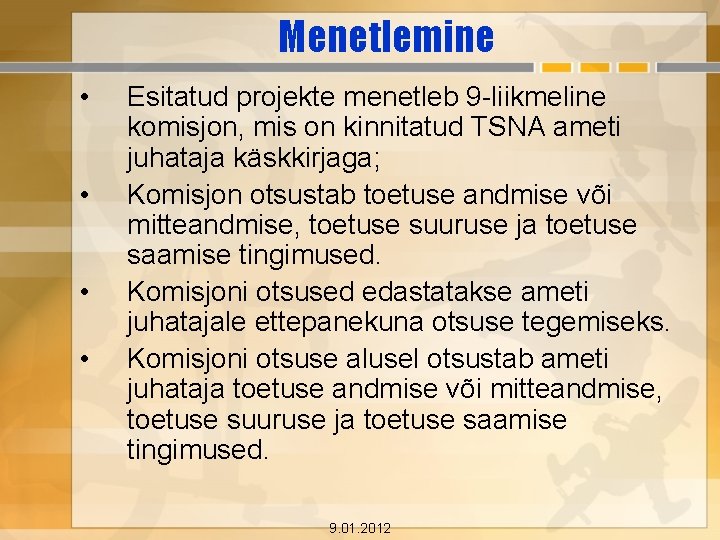 Menetlemine

• Esitatud projekte menetleb 9-liikmeline komisjon, mis on kinnitatud TSNA ameti juhataja käskkirjaga;
• Komisjon otsustab toetuse andmise või mitteandmise, toetuse suuruse ja toetuse saamise tingimused.
• Komisjoni otsused edastatakse ameti juhatajale ettepanekuna otsuse tegemiseks.
• Komisjoni otsuse alusel otsustab ameti juhataja toetuse andmise või mitteandmise, toetuse suuruse ja toetuse saamise tingimused.

9.01.2012